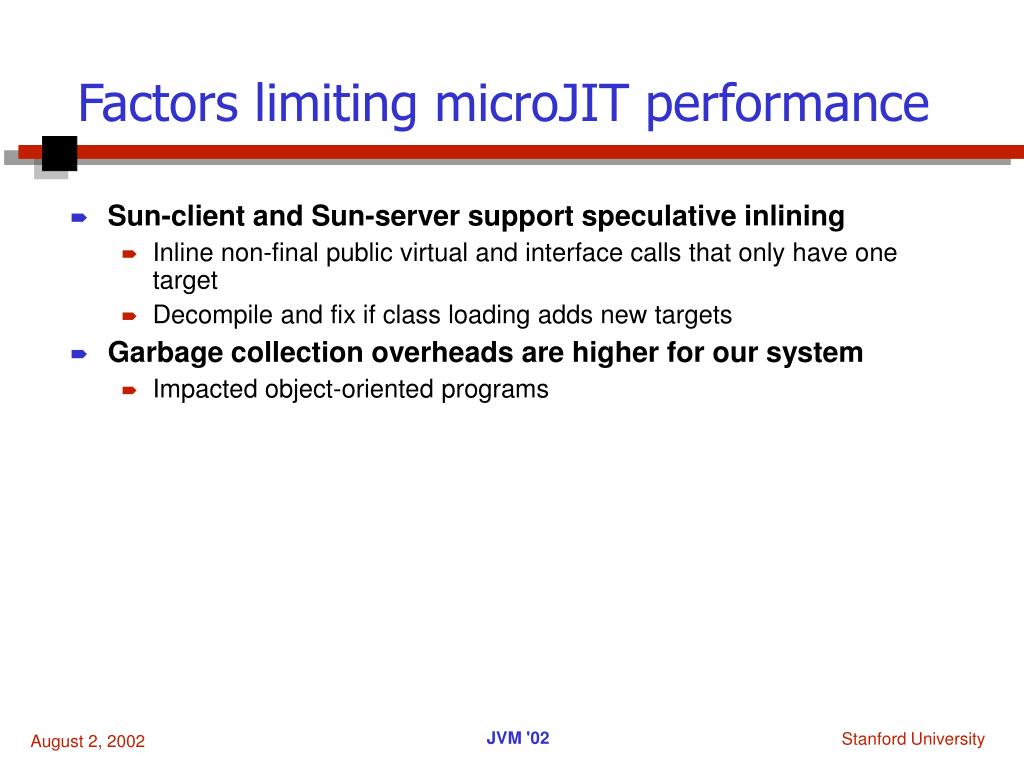 Factors limiting microJIT performance

Sun-client and Sun-server support speculative inlining
Inline non-final public virtual and interface calls that only have one target
Decompile and fix if class loading adds new targets
Garbage collection overheads are higher for our system
Impacted object-oriented programs

August 2, 2002
JVM '02
Stanford University